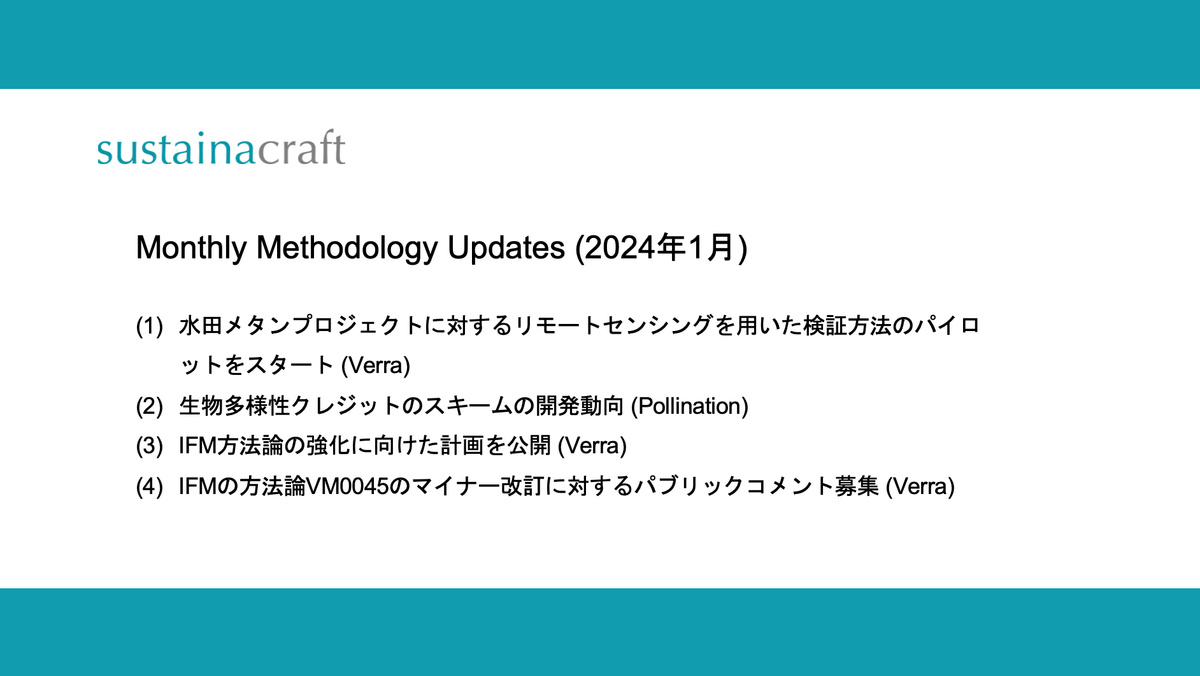 sustainacraft

Monthly Methodology Updates (2024年1月)

(1) 水田メタンプロジェクトに対するリモートセンシングを用いた検証方法のパイロットをスタート (Verra)

(2) 生物多様性クレジットのスキームの開発動向 (Pollination)

(3) IFM方法論の強化に向けた計画を公開 (Verra)

(4) IFMの方法論VM0045のマイナー改訂に対するパブリックコメント募集 (Verra)